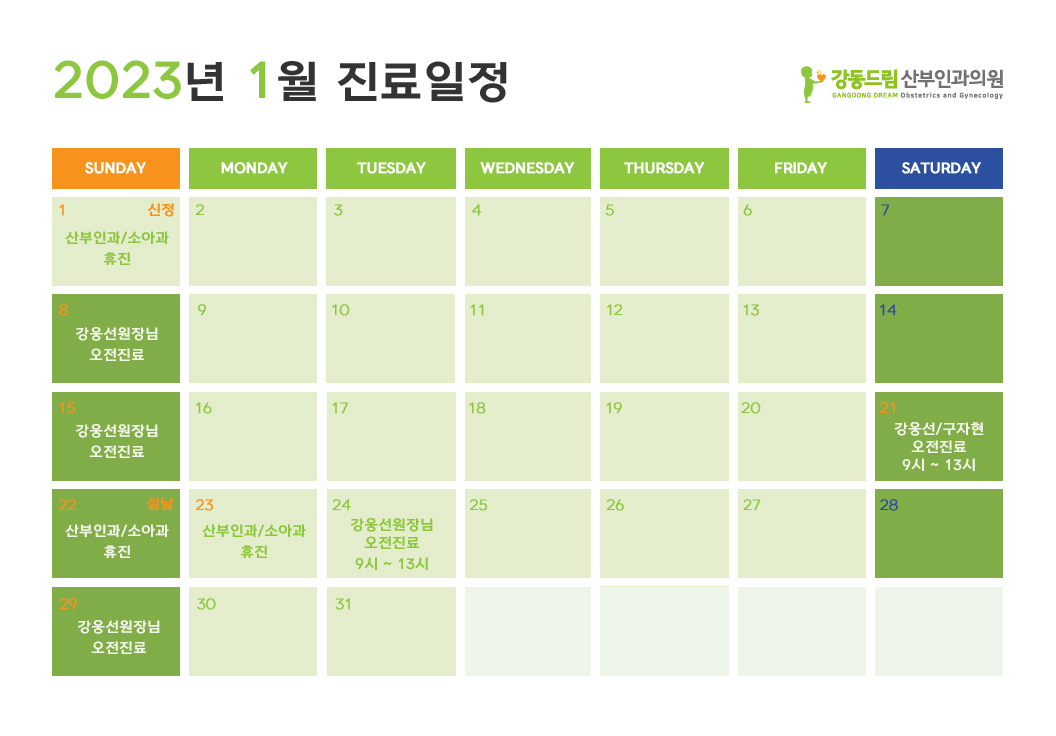 2023년 1월 진료일정

강동드림 산부인과의원
GANGDONG DREAM Obstetrics and Gynecology

| SUNDAY | MONDAY | TUESDAY | WEDNESDAY | THURSDAY | FRIDAY | SATURDAY |
|---|---|---|---|---|---|---|
| 1 신정 산부인과/소아과 휴진 | 2 | 3 | 4 | 5 | 6 | 7 |
| 8 강웅선원장님 오전진료 | 9 | 10 | 11 | 12 | 13 | 14 |
| 15 강웅선원장님 오전진료 | 16 | 17 | 18 | 19 | 20 | 21 강웅선/구자현 오전진료 9시 ~ 13시 |
| 22 설날 산부인과/소아과 휴진 | 23 산부인과/소아과 휴진 | 24 강웅선원장님 오전진료 9시 ~ 13시 | 25 | 26 | 27 | 28 |
| 29 강웅선원장님 오전진료 | 30 | 31 | | | | |